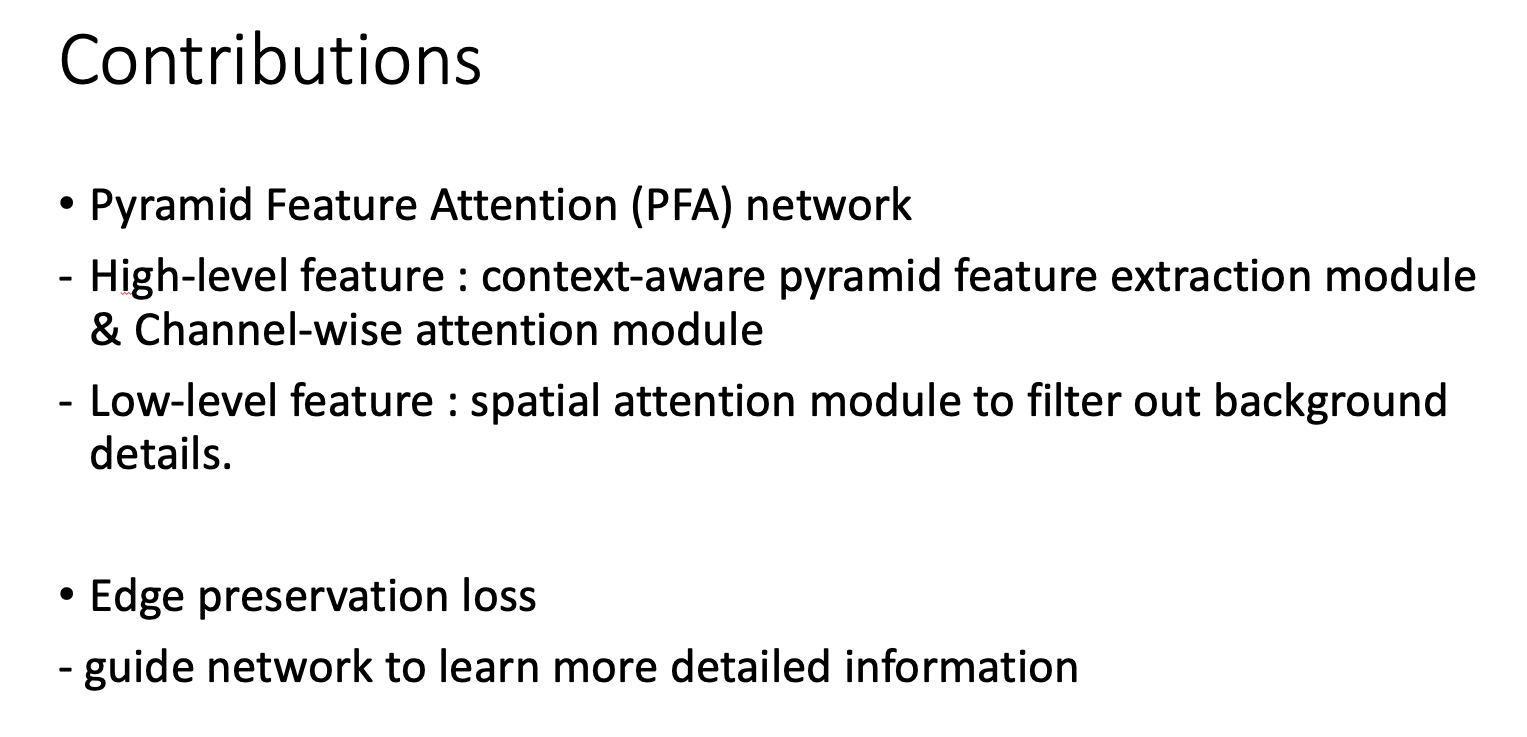 Contributions

• Pyramid Feature Attention (PFA) network

- High-level feature : context-aware pyramid feature extraction module & Channel-wise attention module

- Low-level feature : spatial attention module to filter out background details.

• Edge preservation loss

- guide network to learn more detailed information